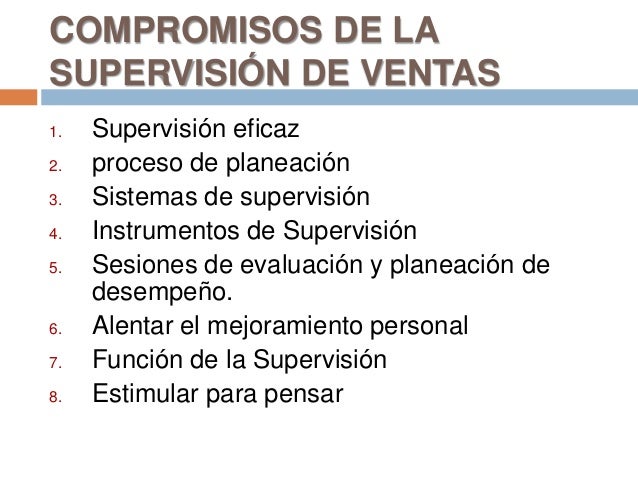 COMPROMISOS DE LA SUPERVISIÓN DE VENTAS

1. Supervisión eficaz
2. proceso de planeación
3. Sistemas de supervisión
4. Instrumentos de Supervisión
5. Sesiones de evaluación y planeación de desempeño.
6. Alentar el mejoramiento personal
7. Función de la Supervisión
8. Estimular para pensar